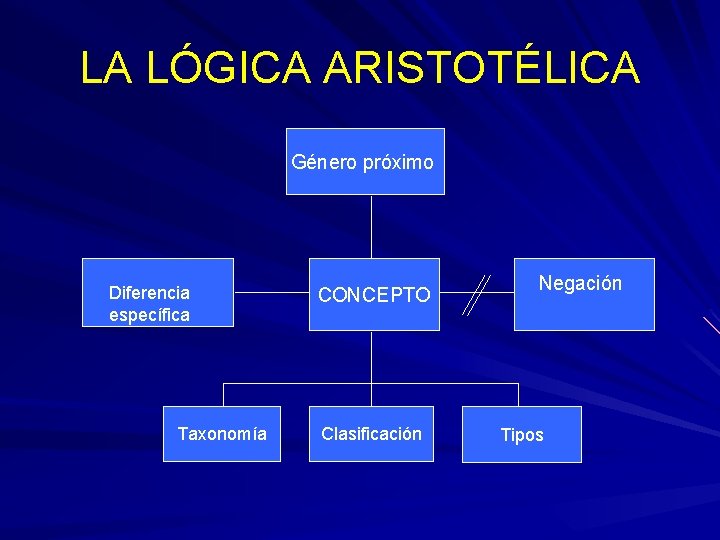 LA LÓGICA ARISTOTÉLICA

Género próximo

Diferencia específica

CONCEPTO

Negación

Taxonomía

Clasificación

Tipos